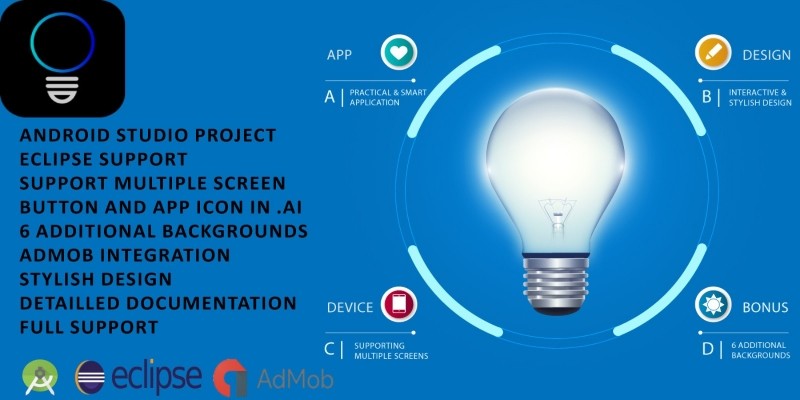 ANDROID STUDIO PROJECT
ECLIPSE SUPPORT
SUPPORT MULTIPLE SCREEN
BUTTON AND APP ICON IN .AI
6 ADDITIONAL BACKGROUNDS
ADMOB INTEGRATION
STYLISH DESIGN
DETAILLED DOCUMENTATION
FULL SUPPORT

eclipse AdMob

APP
A | PRACTICAL & SMART APPLICATION

DESIGN
B | INTERACTIVE & STYLISH DESIGN

DEVICE
C | SUPPORTING MULTIPLE SCREENS

BONUS
D | 6 ADDITIONAL BACKGROUNDS